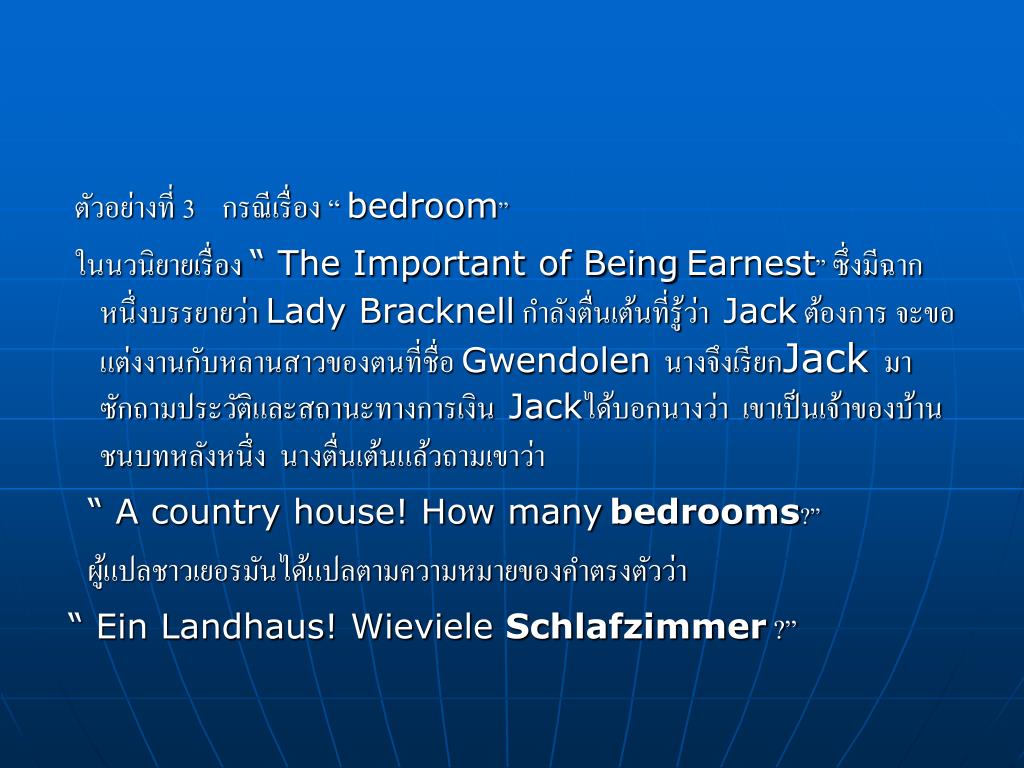 ตัวอย่างที่ 3 กรณีเรื่อง “ bedroom”

ในนวนิยายเรื่อง “ The Important of Being Earnest” ซึ่งมีฉากหนึ่งบรรยายว่า Lady Bracknell กำลังตื่นเต้นที่รู้ว่า Jack ต้องการ จะขอแต่งงานกับหลานสาวของตนที่ชื่อ Gwendolen นางจึงเรียกJack มาซักถามประวัติและสถานะทางการเงิน Jackได้บอกนางว่า เขาเป็นเจ้าของบ้านชนบทหลังหนึ่ง นางตื่นเต้นแล้วถามเขาว่า

“ A country house! How many bedrooms?”

ผู้แปลชาวเยอรมันได้แปลตามความหมายของคำตรงตัวว่า

“ Ein Landhaus! Wieviele Schlafzimmer ?”